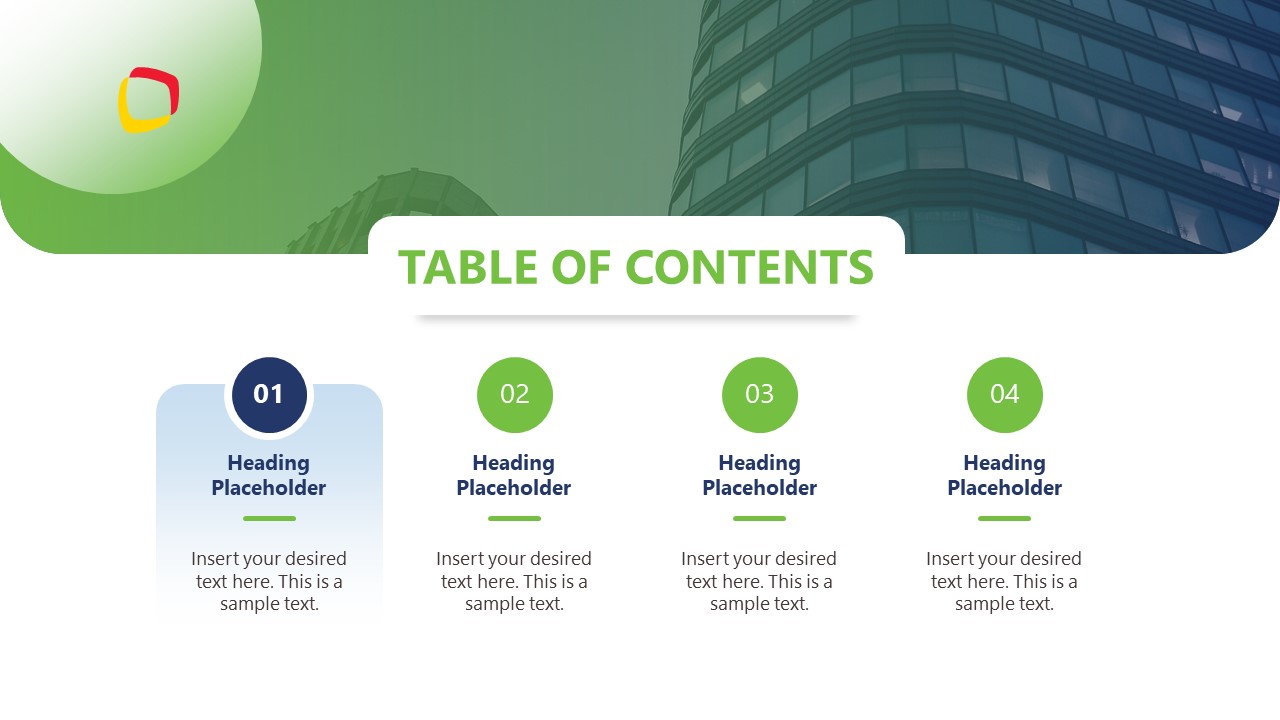 TABLE OF CONTENTS

01
Heading Placeholder
Insert your desired text here. This is a sample text.

02
Heading Placeholder
Insert your desired text here. This is a sample text.

03
Heading Placeholder
Insert your desired text here. This is a sample text.

04
Heading Placeholder
Insert your desired text here. This is a sample text.